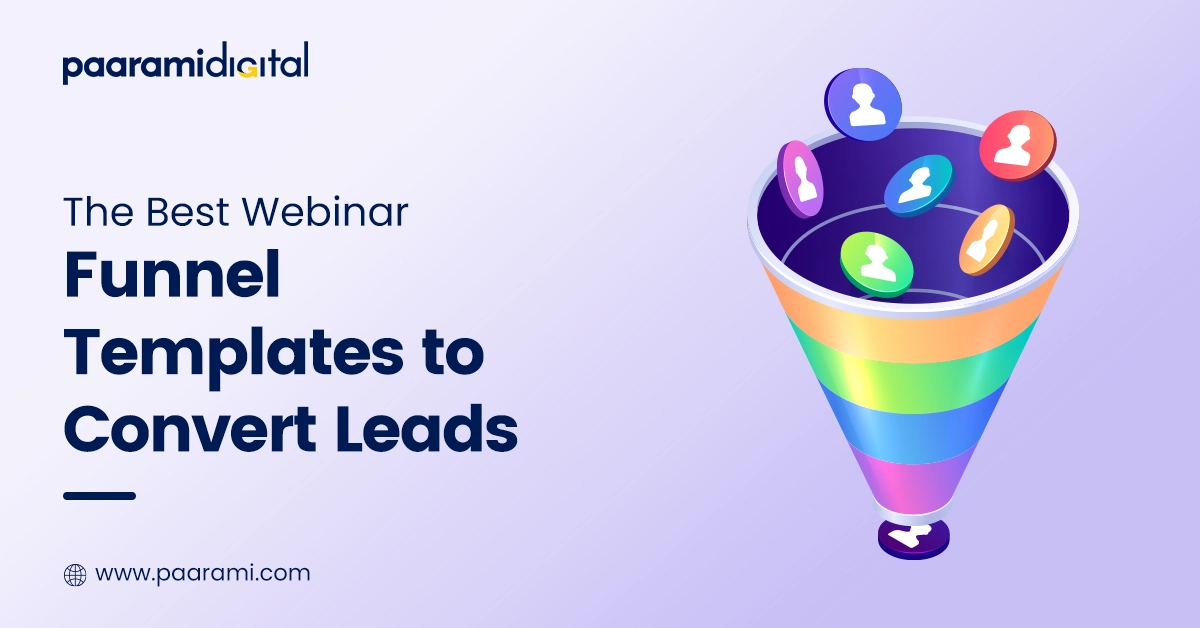 paaramidigital

The Best Webinar
Funnel Templates to Convert Leads

www.paarami.com